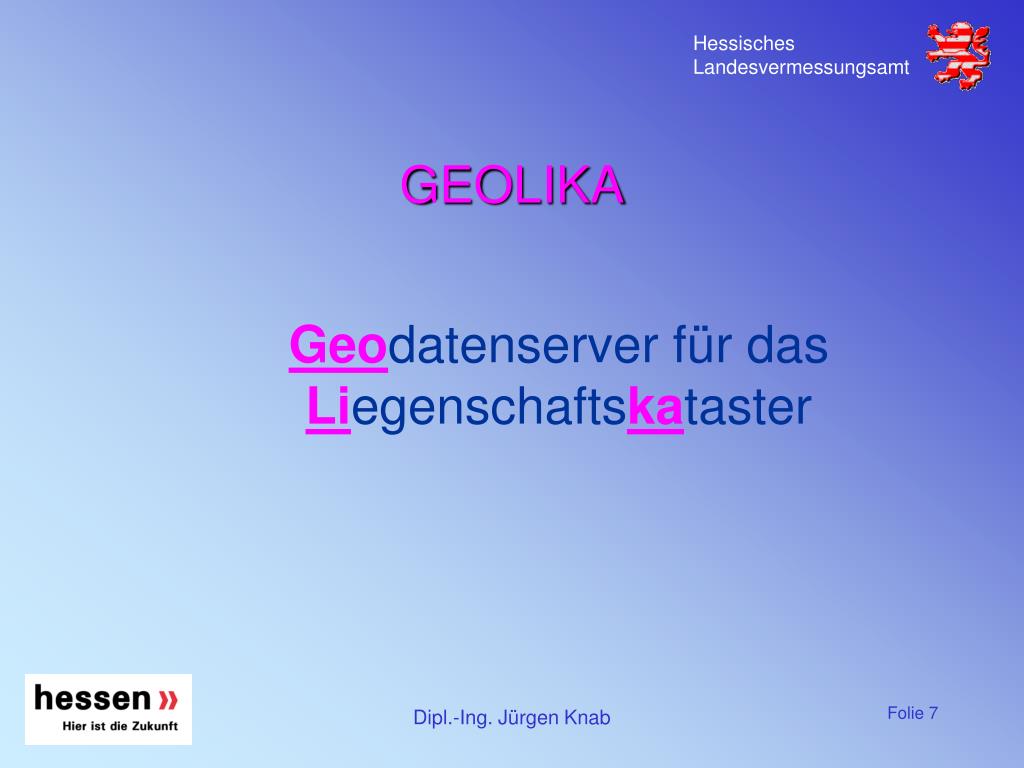 Hessisches
Landesvermessungsamt

GEOLIKA

Geodatenserver für das Liegenschaftskataster

hessen »
Hier ist die Zukunft

Dipl.-Ing. Jürgen Knab

Folie 7